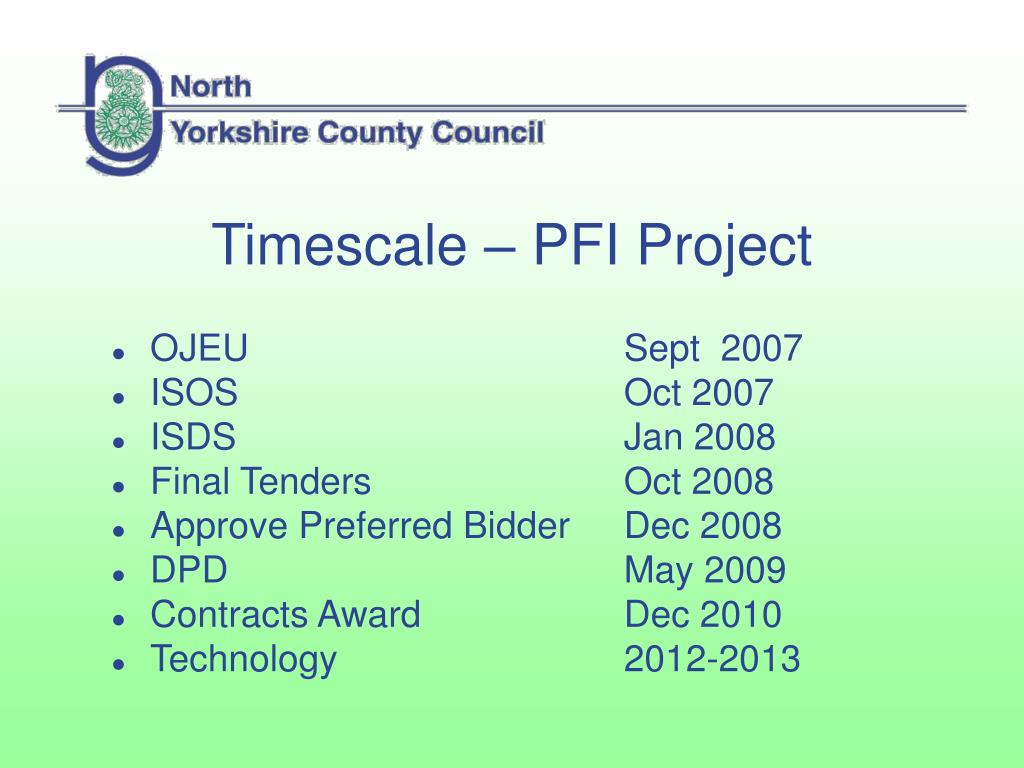 North
Yorkshire County Council

Timescale – PFI Project

- OJEU Sept 2007
- ISOS Oct 2007
- ISDS Jan 2008
- Final Tenders Oct 2008
- Approve Preferred Bidder Dec 2008
- DPD May 2009
- Contracts Award Dec 2010
- Technology 2012-2013